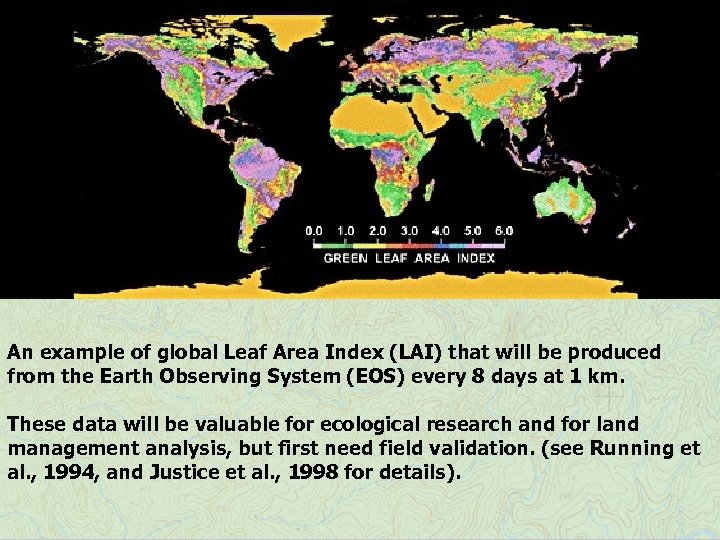 0.0 1.0 2.0 3.0 4.0 5.0 6.0
GREEN LEAF AREA INDEX

An example of global Leaf Area Index (LAI) that will be produced from the Earth Observing System (EOS) every 8 days at 1 km.

These data will be valuable for ecological research and for land management analysis, but first need field validation. (see Running et al., 1994, and Justice et al., 1998 for details).